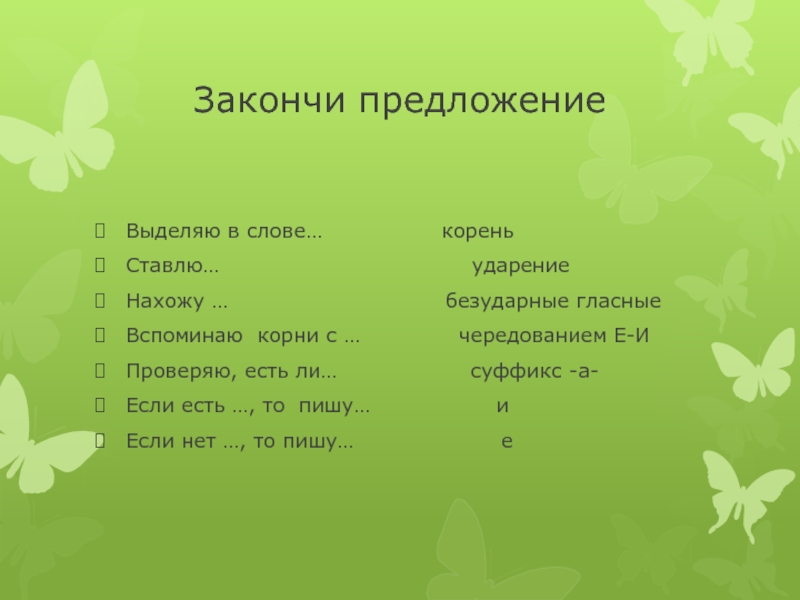 Закончи предложение

Выделяю в слове… корень
Ставлю… ударение
Нахожу … безударные гласные
Вспоминаю корни с … чередованием Е-И
Проверяю, есть ли… суффикс -а-
Если есть …, то пишу… и
Если нет …, то пишу… е